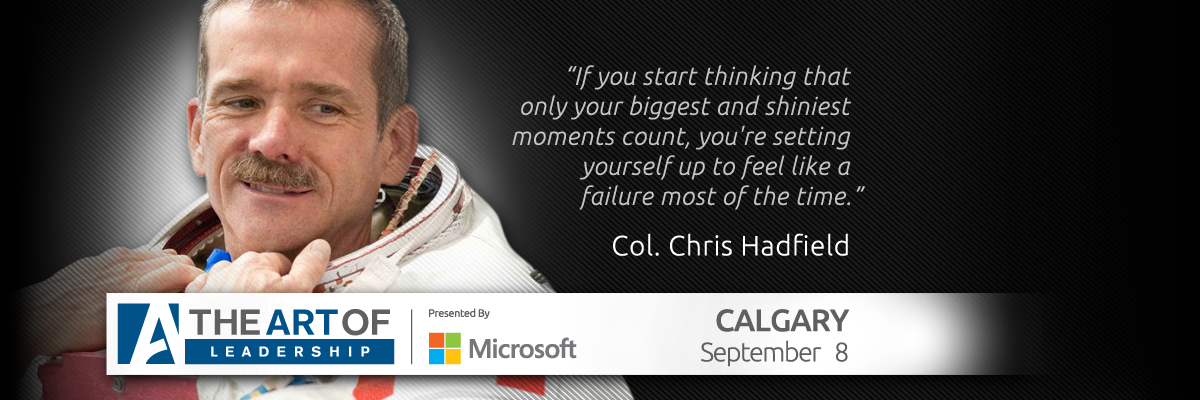 “If you start thinking that only your biggest and shiniest moments count, you're setting yourself up to feel like a failure most of the time.”

Col. Chris Hadfield

A THE ART OF LEADERSHIP

Presented By

Microsoft

CALGARY
September 8